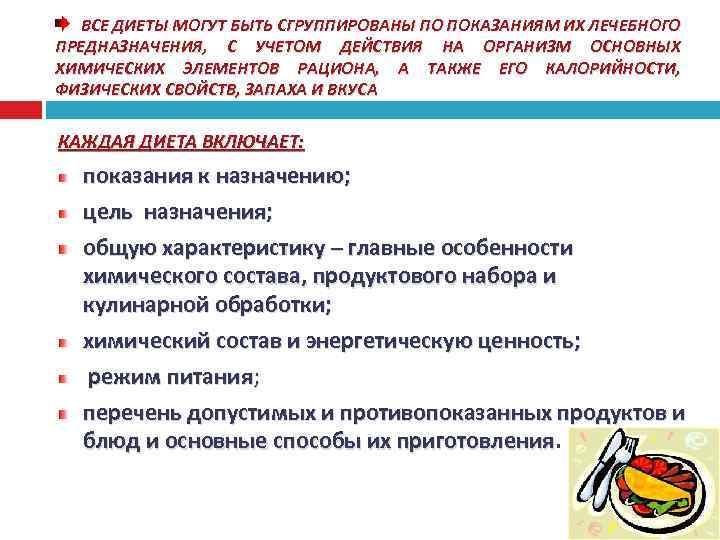 ВСЕ ДИЕТЫ МОГУТ БЫТЬ СГРУППИРОВАНЫ ПО ПОКАЗАНИЯМ ИХ ЛЕЧЕБНОГО ПРЕДНАЗНАЧЕНИЯ, С УЧЕТОМ ДЕЙСТВИЯ НА ОРГАНИЗМ ОСНОВНЫХ ХИМИЧЕСКИХ ЭЛЕМЕНТОВ РАЦИОНА, А ТАКЖЕ ЕГО КАЛОРИЙНОСТИ, ФИЗИЧЕСКИХ СВОЙСТВ, ЗАПАХА И ВКУСА

КАЖДАЯ ДИЕТА ВКЛЮЧАЕТ:

показания к назначению;

цель назначения;

общую характеристику – главные особенности химического состава, продуктового набора и кулинарной обработки;

химический состав и энергетическую ценность;

режим питания;

перечень допустимых и противопоказанных продуктов и блюд и основные способы их приготовления.